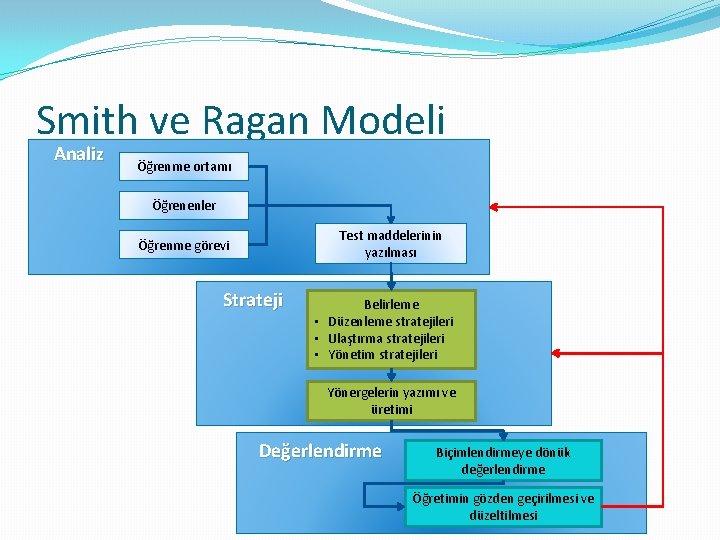 Smith ve Ragan Modeli

Analiz

Öğrenme ortamı

Öğrenenler

Öğrenme görevi

Test maddelerinin yazılması

Strateji

Belirleme
• Düzenleme stratejileri
• Ulaştırma stratejileri
• Yönetim stratejileri

Yönergelerin yazımı ve üretimi

Değerlendirme

Biçimlendirmeye dönük değerlendirme

Öğretimin gözden geçirilmesi ve düzeltilmesi